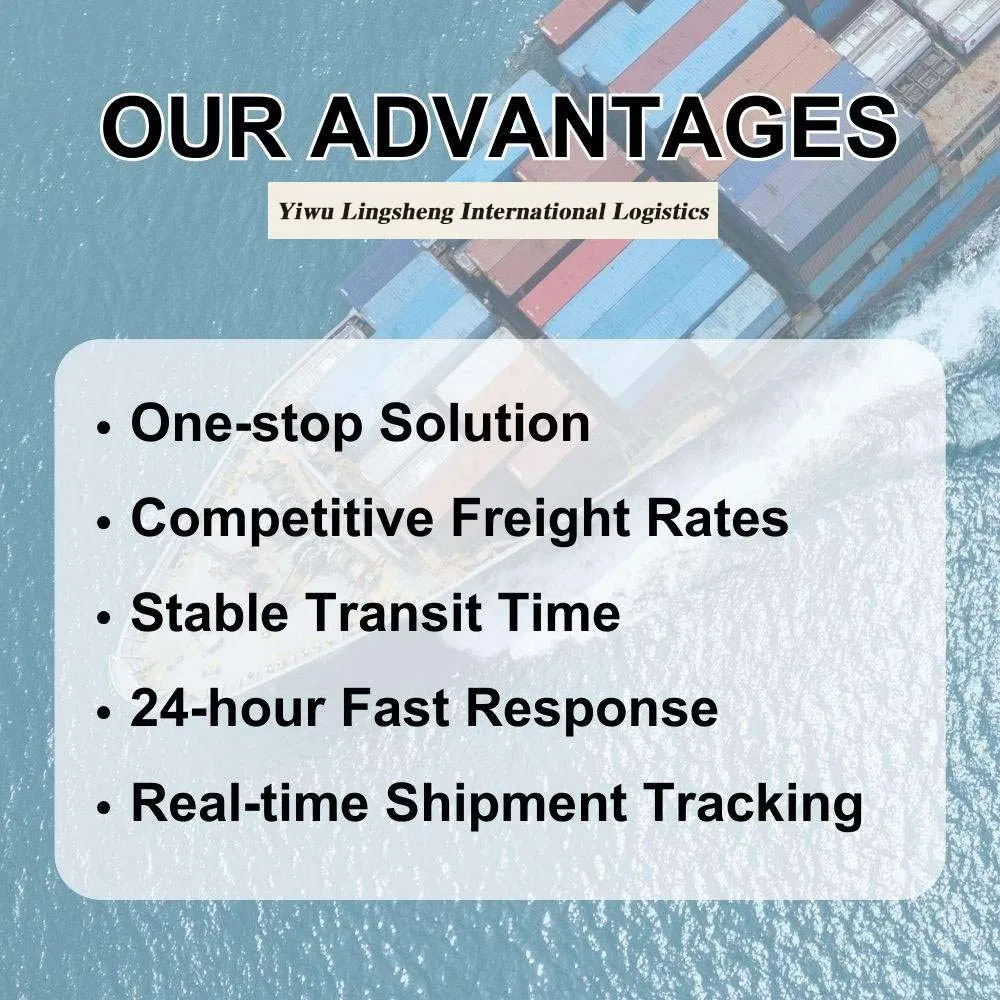 OUR ADVANTAGES

Yiwu Lingsheng International Logistics

• One-stop Solution
• Competitive Freight Rates
• Stable Transit Time
• 24-hour Fast Response
• Real-time Shipment Tracking